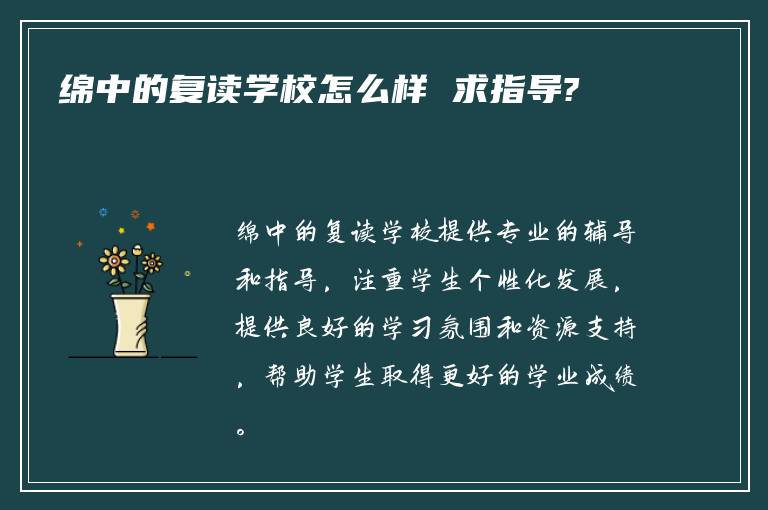 绵中的复读学校怎么样 求指导?

绵中的复读学校提供专业的辅导和指导，注重学生个性化发展，提供良好的学习氛围和资源支持，帮助学生取得更好的学业成绩。